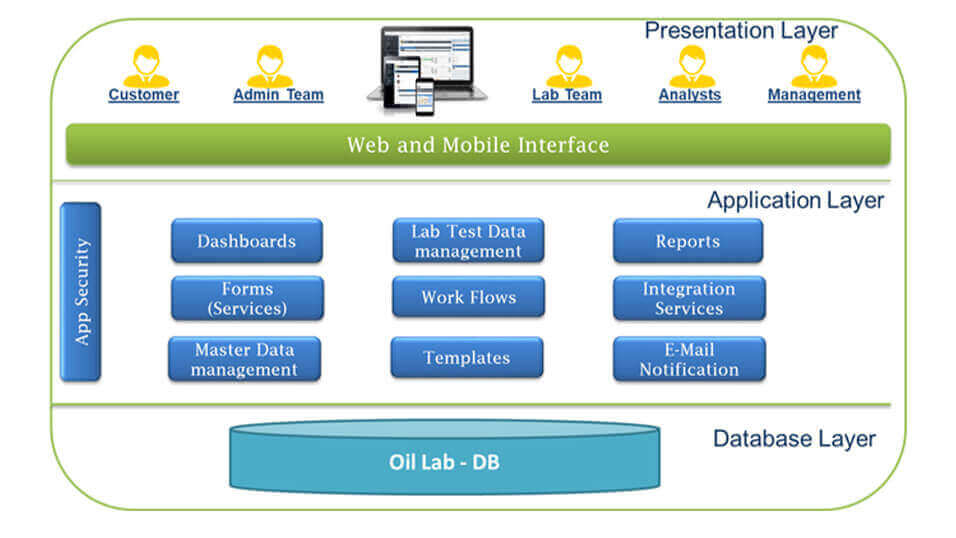 Presentation Layer

Customer
Admin Team
Lab Team
Analysts
Management

Web and Mobile Interface

Application Layer

App Security

Dashboards
Lab Test Data management
Reports
Forms (Services)
Work Flows
Integration Services
Master Data management
Templates
E-Mail Notification

Database Layer

Oil Lab - DB